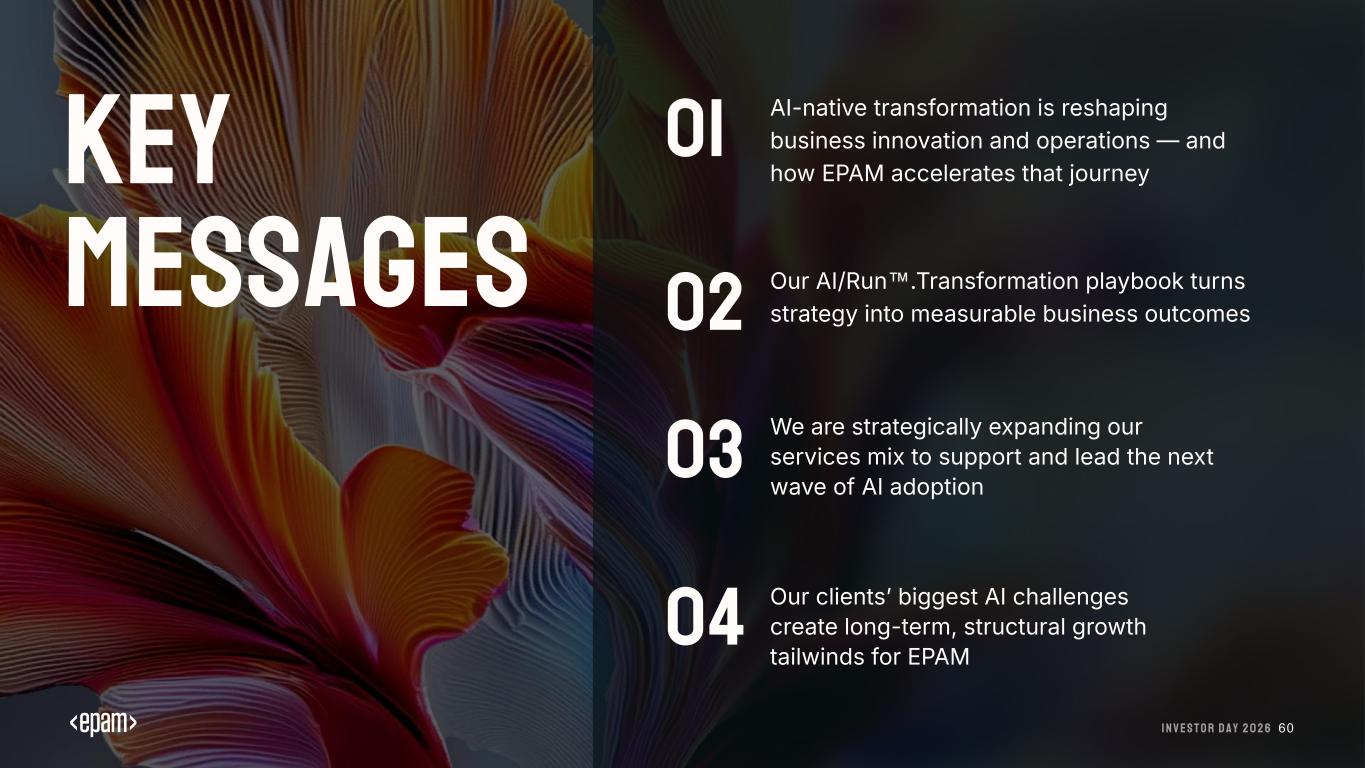 KEY MESSAGES

01 AI-native transformation is reshaping business innovation and operations — and how EPAM accelerates that journey

02 Our AI/Run™.Transformation playbook turns strategy into measurable business outcomes

03 We are strategically expanding our services mix to support and lead the next wave of AI adoption

04 Our clients' biggest AI challenges create long-term, structural growth tailwinds for EPAM

<epam>

INVESTOR DAY 2026 60